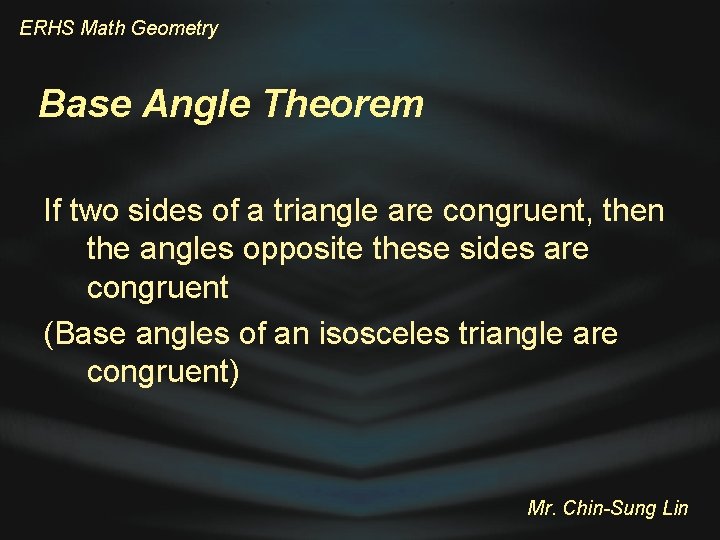 ERHS Math Geometry

Base Angle Theorem

If two sides of a triangle are congruent, then the angles opposite these sides are congruent

(Base angles of an isosceles triangle are congruent)

Mr. Chin-Sung Lin